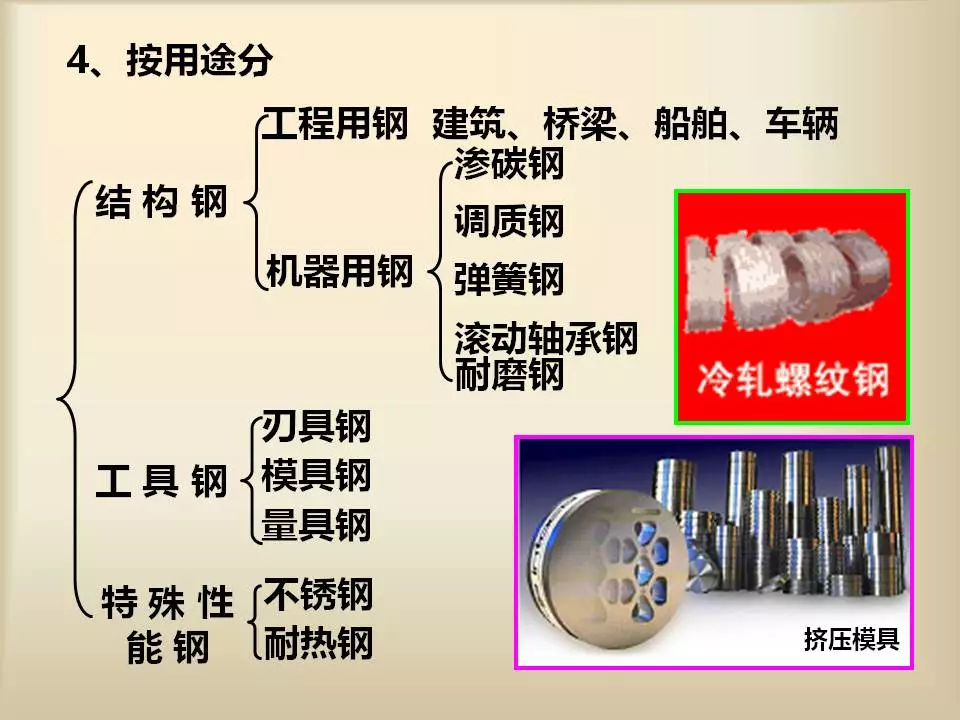 4、按用途分

结构钢

工程用钢 建筑、桥梁、船舶、车辆

机器用钢

渗碳钢

调质钢

弹簧钢

滚动轴承钢

耐磨钢

工具钢

刃具钢

模具钢

量具钢

特殊性能钢

不锈钢

耐热钢

冷轧螺纹钢

挤压模具